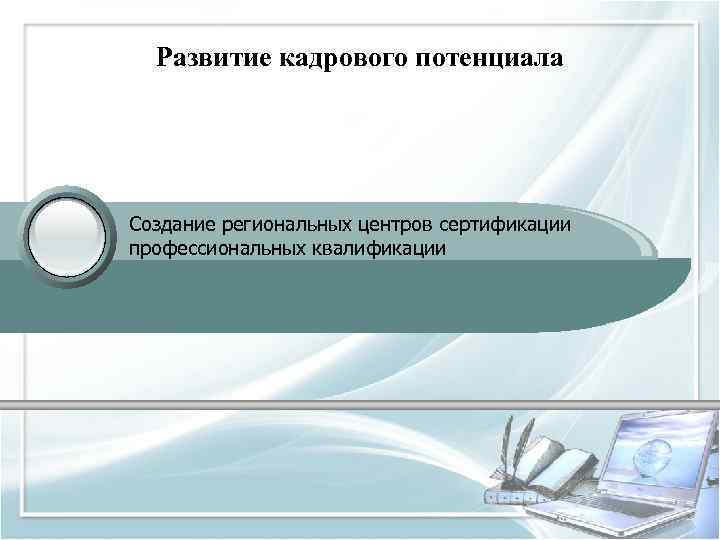 Развитие кадрового потенциала

Создание региональных центров сертификации профессиональных квалификации